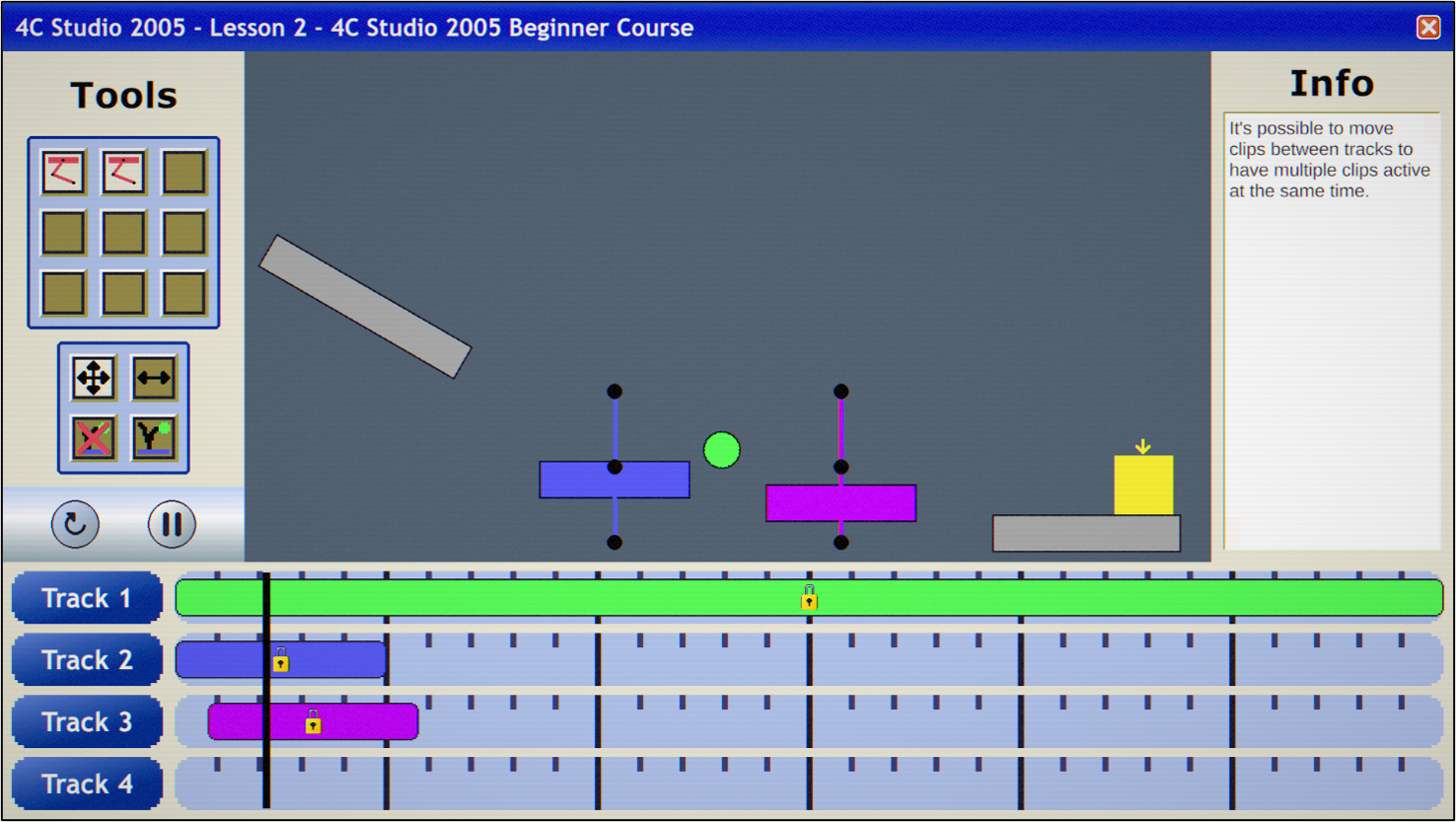 4C Studio 2005 - Lesson 2 - 4C Studio 2005 Beginner Course

Tools

Info

It's possible to move clips between tracks to have multiple clips active at the same time.

Track 1

Track 2

Track 3

Track 4